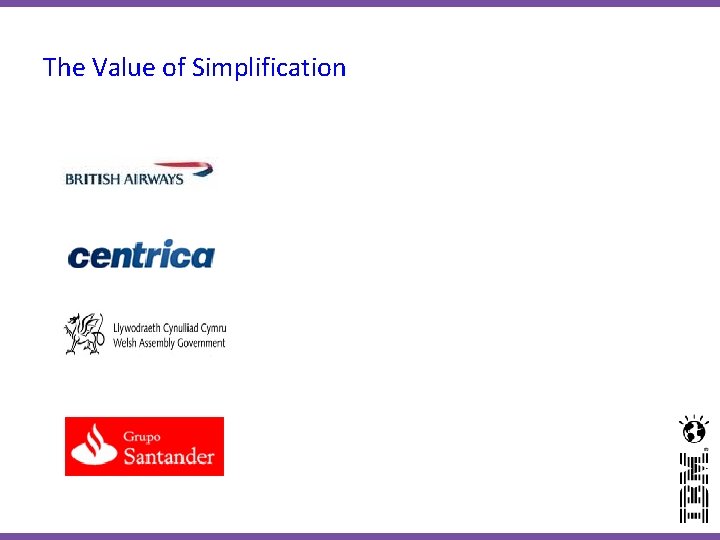 The Value of Simplification

BRITISH AIRWAYS

centrica

Llywodraeth Cynulliad Cymru
Welsh Assembly Government

Grupo
Santander

IBM